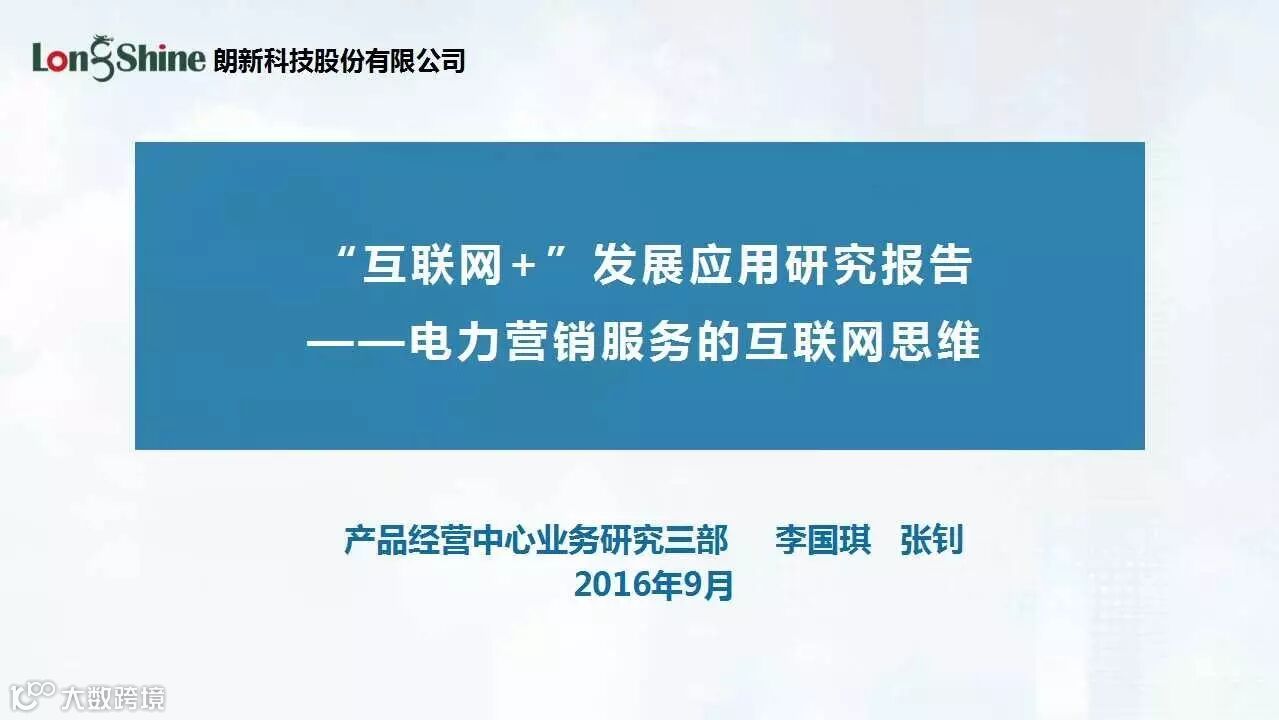 LongShine 朗新科技股份有限公司

“互联网+”发展应用研究报告
——电力营销服务的互联网思维

产品经营中心业务研究三部 李国琪 张钊
2016年9月

大数跨境